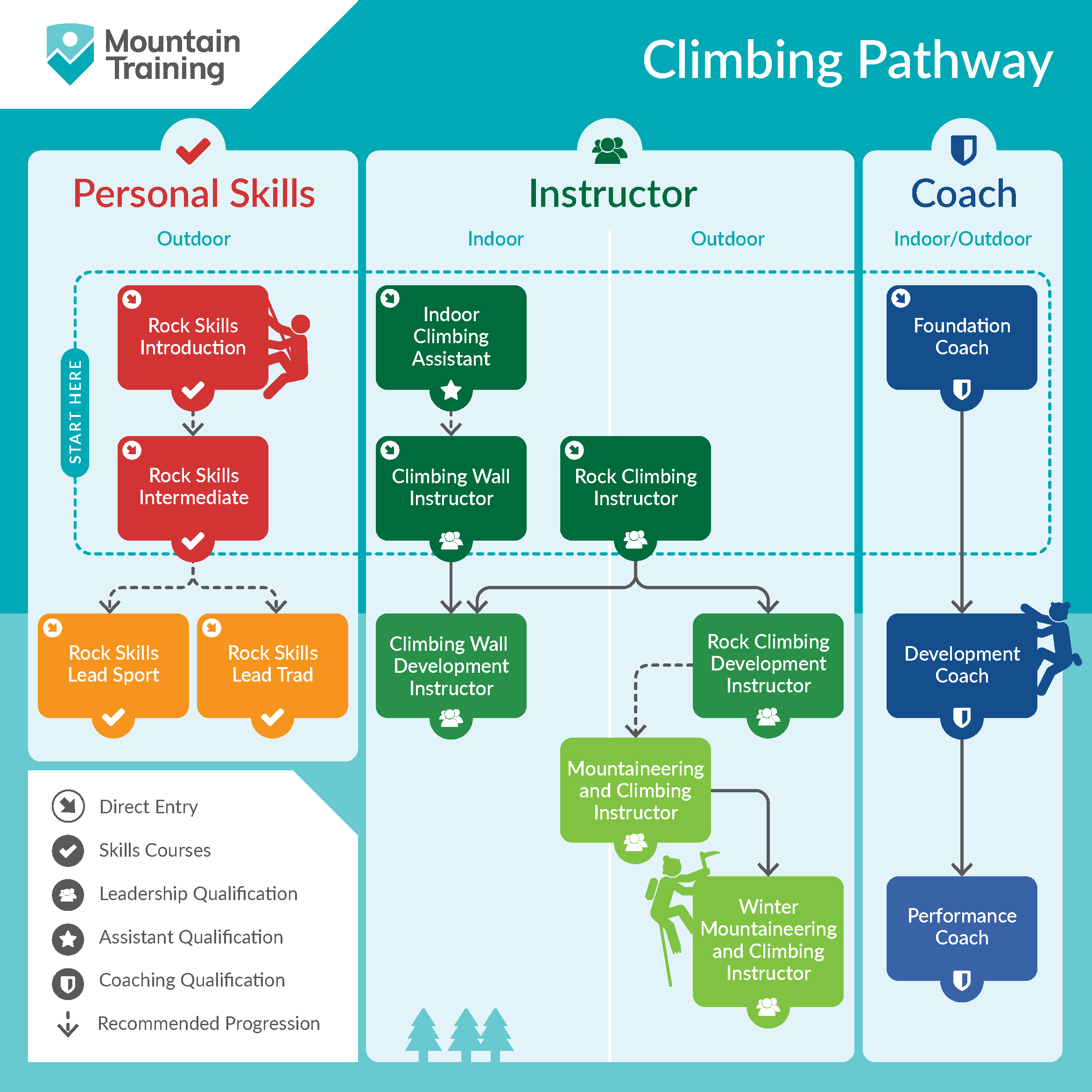 Mountain Training

Climbing Pathway

Personal Skills

Outdoor

START HERE

Rock Skills Introduction

Rock Skills Intermediate

Rock Skills Lead Sport

Rock Skills Lead Trad

Instructor

Indoor

Outdoor

Indoor Climbing Assistant

Climbing Wall Instructor

Rock Climbing Instructor

Climbing Wall Development Instructor

Rock Climbing Development Instructor

Mountaineering and Climbing Instructor

Winter Mountaineering and Climbing Instructor

Coach

Indoor/Outdoor

Foundation Coach

Development Coach

Performance Coach

Direct Entry

Skills Courses

Leadership Qualification

Assistant Qualification

Coaching Qualification

Recommended Progression